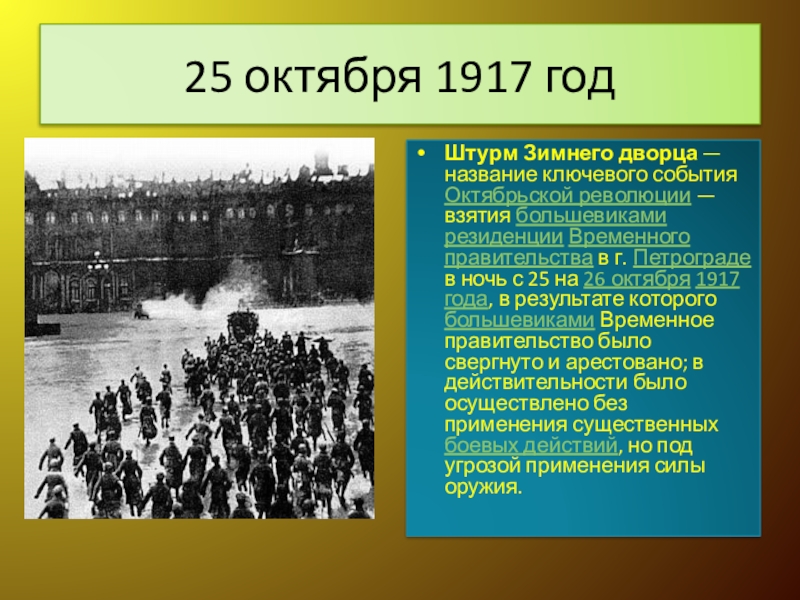 25 октября 1917 год

• Штурм Зимнего дворца — название ключевого события Октябрьской революции — взятия большевиками резиденции Временного правительства в г. Петрограде в ночь с 25 на 26 октября 1917 года, в результате которого большевиками Временное правительство было свергнуто и арестовано; в действительности было осуществлено без применения существенных боевых действий, но под угрозой применения силы оружия.